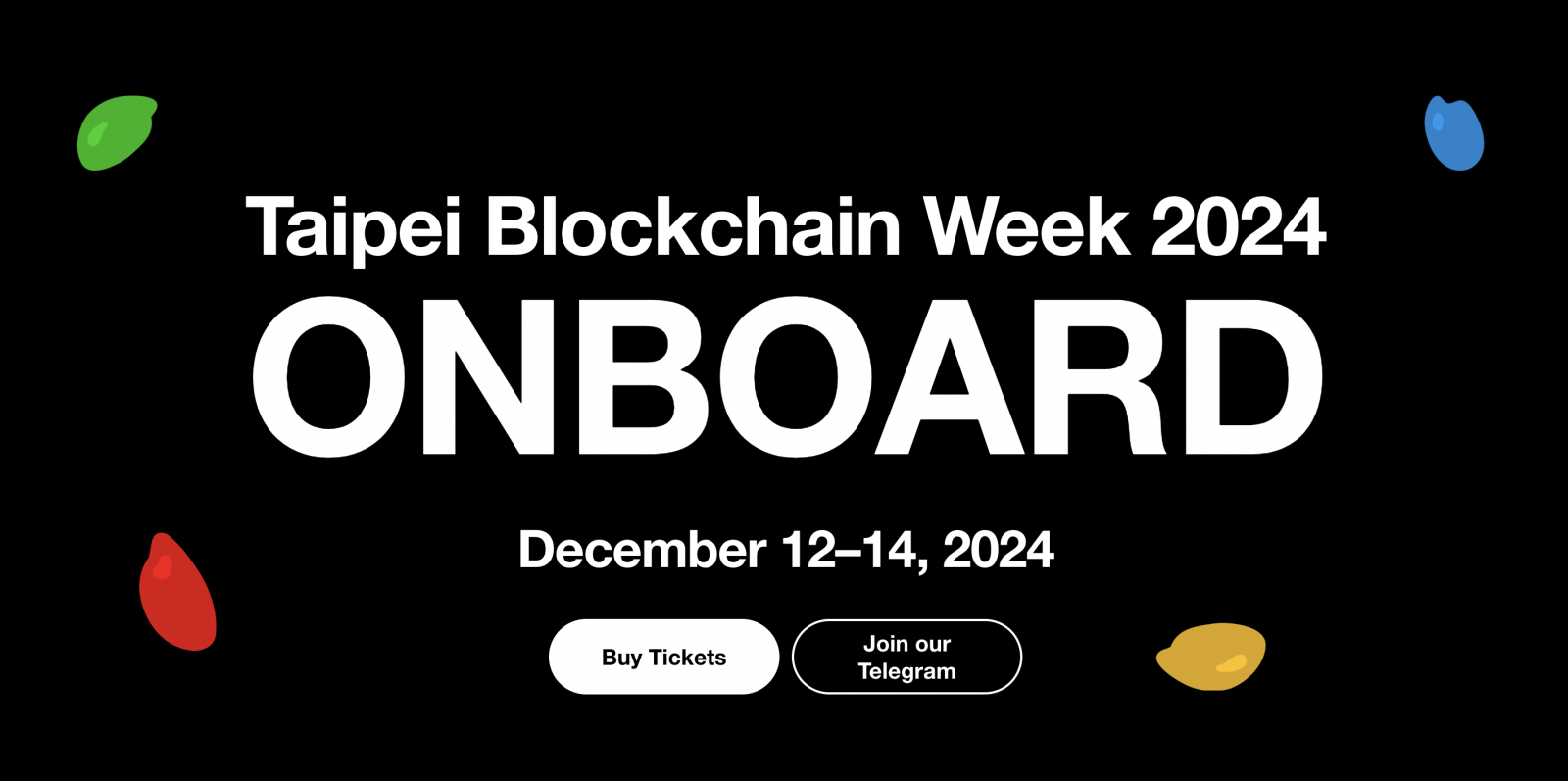 Taipei Blockchain Week 2024

ONBOARD

December 12–14, 2024

Buy Tickets

Join our Telegram